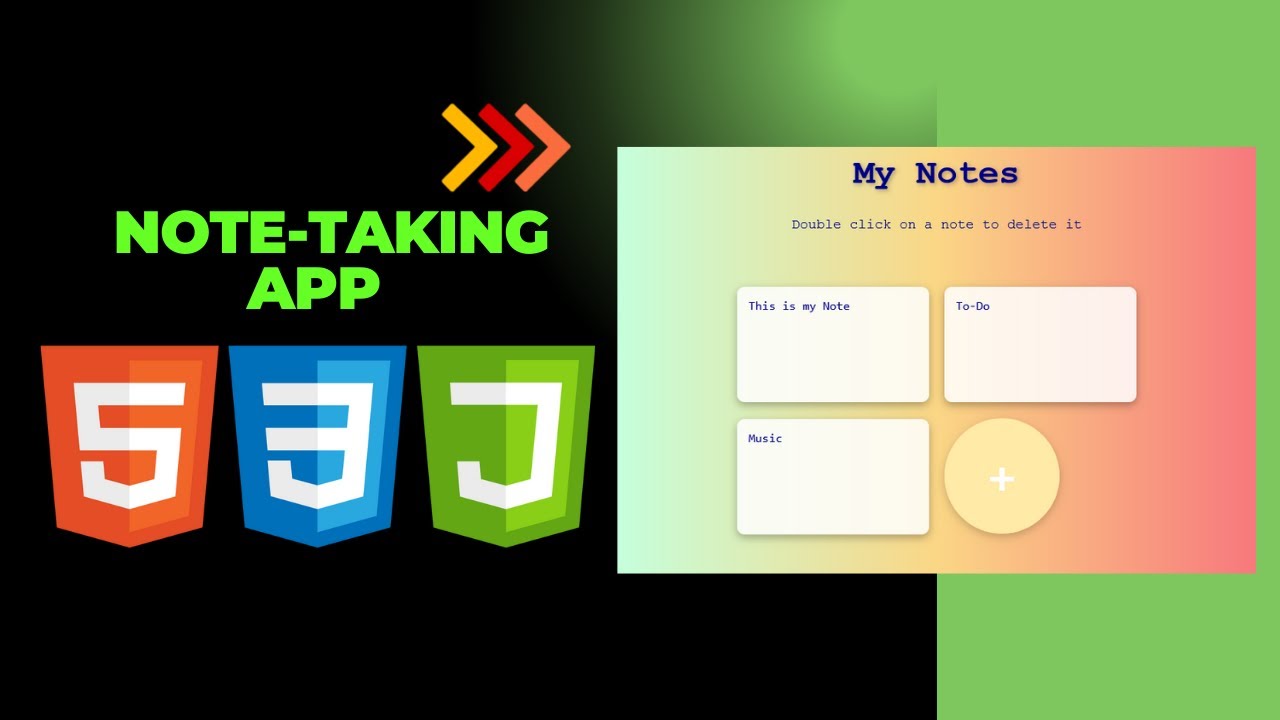 NOTE-TAKING APP

5 3 J

My Notes

Double click on a note to delete it

This is my Note

To-Do

Music

+